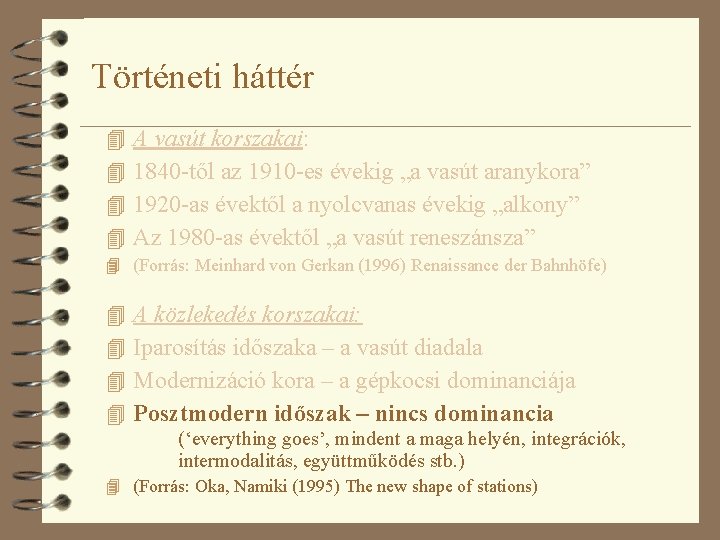 Történeti háttér

A vasút korszakai:
1840-től az 1910-es évekig „a vasút aranykora”
1920-as évektől a nyolcvanas évekig „alkony”
Az 1980-as évektől „a vasút reneszánsza”
(Forrás: Meinhard von Gerkan (1996) Renaissance der Bahnhöfe)

A közlekedés korszakai:
Iparosítás időszaka – a vasút diadala
Modernizáció kora – a gépkocsi dominanciája
Posztmodern időszak – nincs dominancia
(‘everything goes’, mindent a maga helyén, integrációk, intermodalitás, együttműködés stb.)
(Forrás: Oka, Namiki (1995) The new shape of stations)